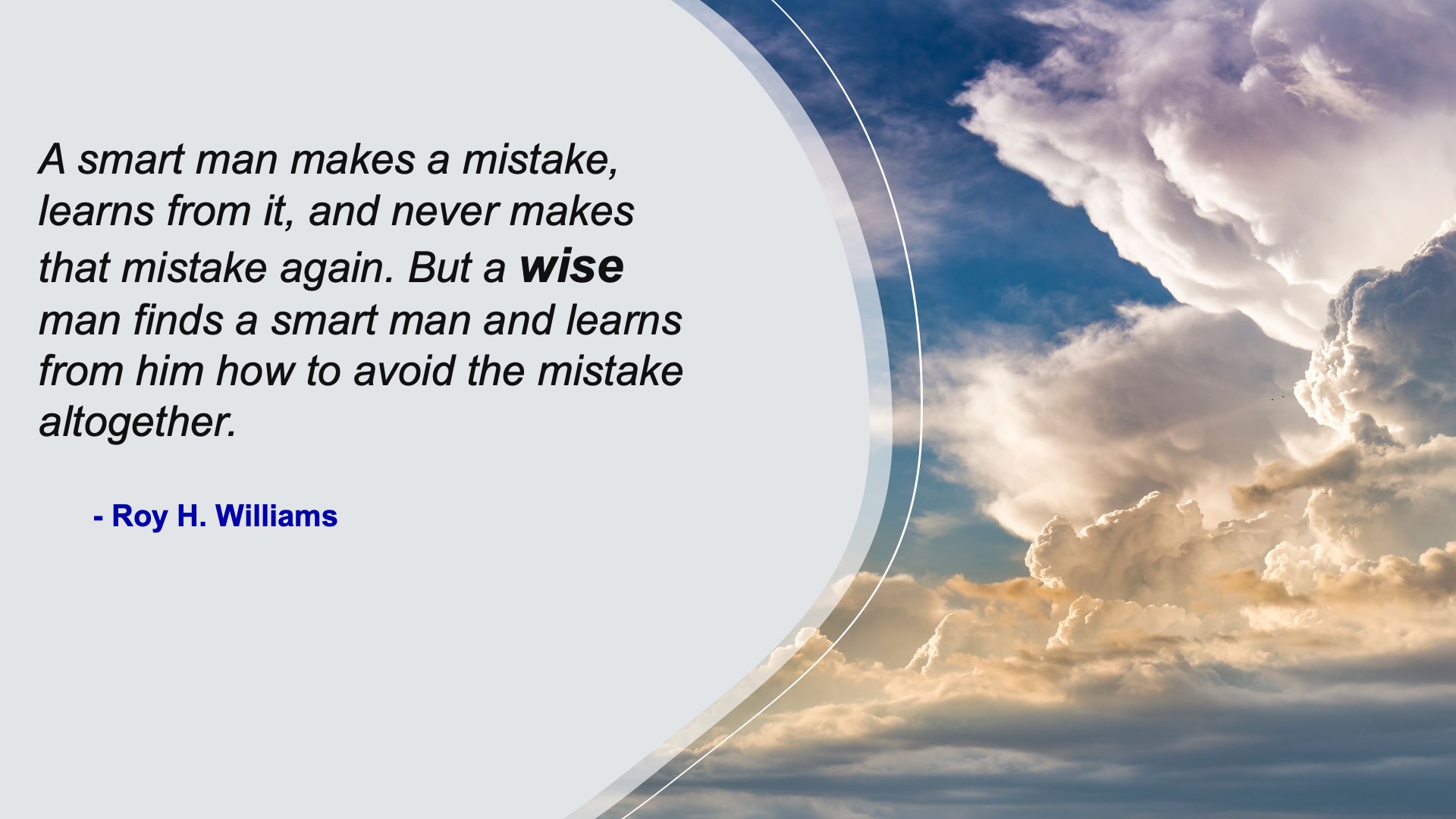 A smart man makes a mistake, learns from it, and never makes that mistake again. But a wise man finds a smart man and learns from him how to avoid the mistake altogether.

- Roy H. Williams